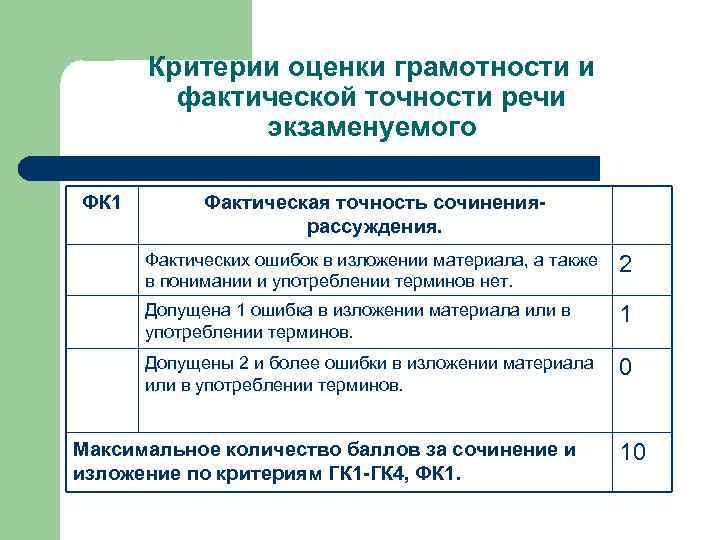 Критерии оценки грамотности и фактической точности речи экзаменуемого

| ФК1 | Фактическая точность сочинения-рассуждения. | |
|---|---|---|
| | Фактических ошибок в изложении материала, а также в понимании и употреблении терминов нет. | 2 |
| | Допущена 1 ошибка в изложении материала или в употреблении терминов. | 1 |
| | Допущены 2 и более ошибки в изложении материала или в употреблении терминов. | 0 |
| Максимальное количество баллов за сочинение и изложение по критериям ГК1-ГК4, ФК1. | | 10 |